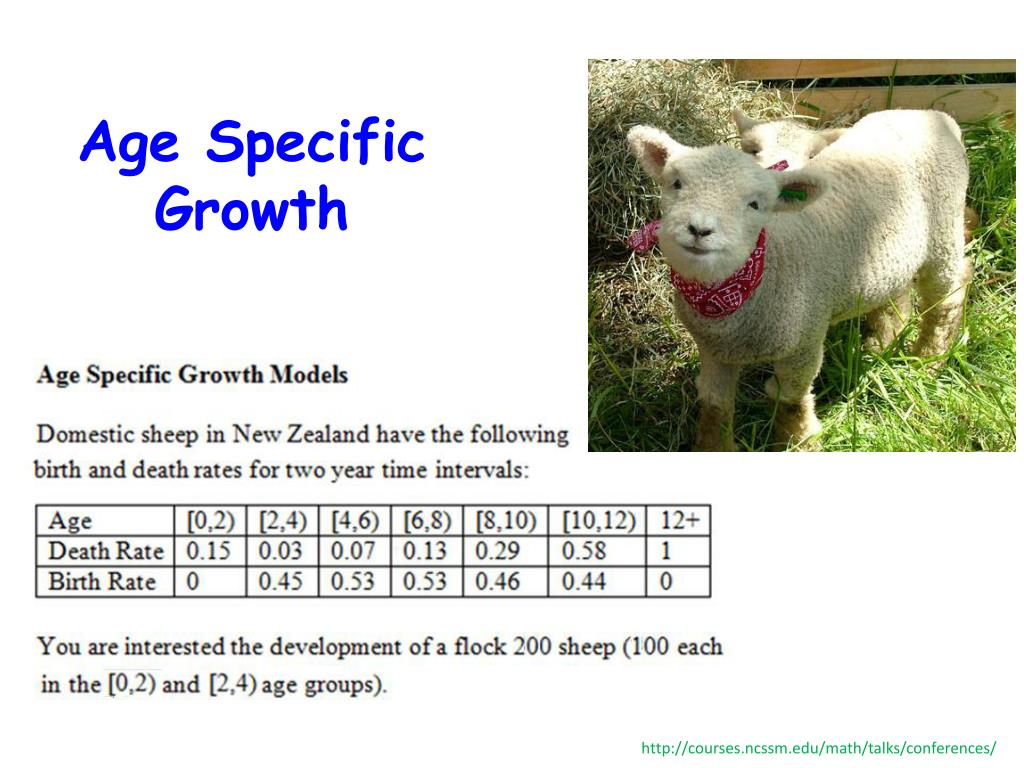 Age Specific Growth

Age Specific Growth Models

Domestic sheep in New Zealand have the following birth and death rates for two year time intervals:

| Age | [0,2) | [2,4) | [4,6) | [6,8) | [8,10) | [10,12) | 12+ |
|---|---|---|---|---|---|---|---|
| Death Rate | 0.15 | 0.03 | 0.07 | 0.13 | 0.29 | 0.58 | 1 |
| Birth Rate | 0 | 0.45 | 0.53 | 0.53 | 0.46 | 0.44 | 0 |

You are interested the development of a flock 200 sheep (100 each in the [0,2) and [2,4) age groups).

http://courses.ncssm.edu/math/talks/conferences/